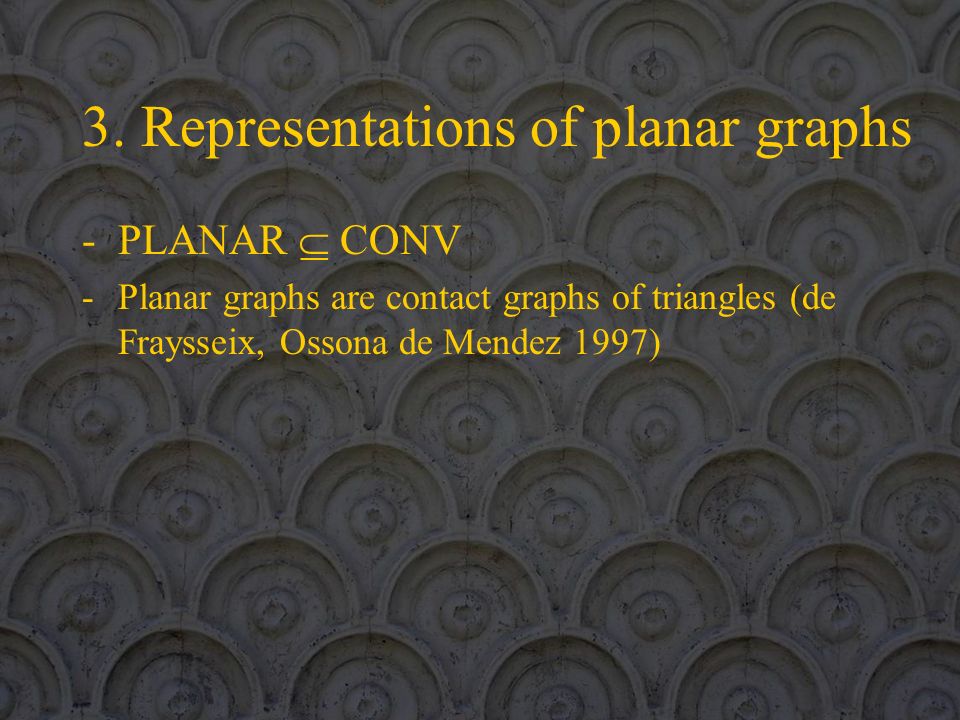 3. Representations of planar graphs

- PLANAR $\subseteq$ CONV
- Planar graphs are contact graphs of triangles (de Fraysseix, Ossona de Mendez 1997)